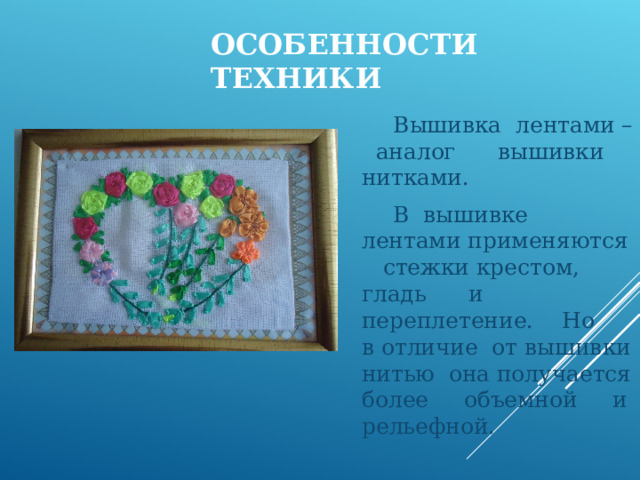 ОСОБЕННОСТИ ТЕХНИКИ

Вышивка лентами – аналог вышивки нитками.

В вышивке лентами применяются стежки крестом, гладь и переплетение. Но в отличие от вышивки нитью она получается более объемной и рельефной.